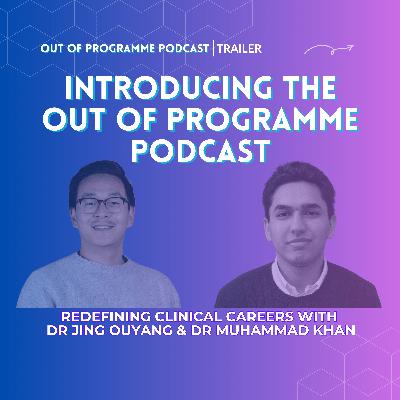 OUT OF PROGRAMME PODCAST | TRAILER

INTRODUCING THE OUT OF PROGRAMME PODCAST

REDEFINING CLINICAL CAREERS WITH DR JING OUYANG & DR MUHAMMAD KHAN